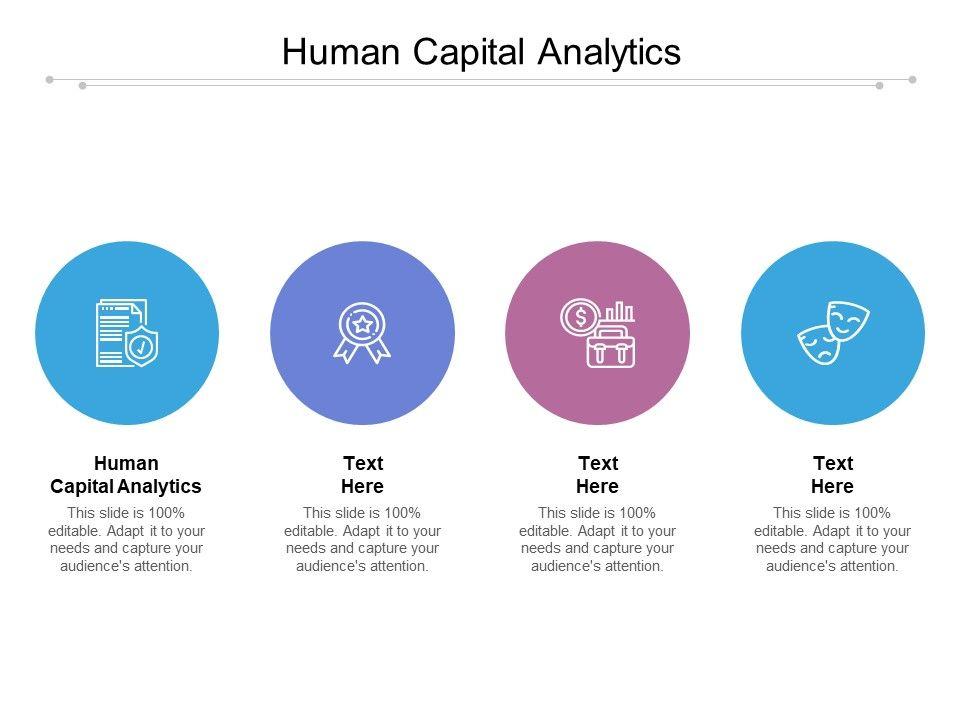 Human Capital Analytics

Human Capital Analytics
This slide is 100% editable. Adapt it to your needs and capture your audience's attention.

Text Here
This slide is 100% editable. Adapt it to your needs and capture your audience's attention.

Text Here
This slide is 100% editable. Adapt it to your needs and capture your audience's attention.

Text Here
This slide is 100% editable. Adapt it to your needs and capture your audience's attention.